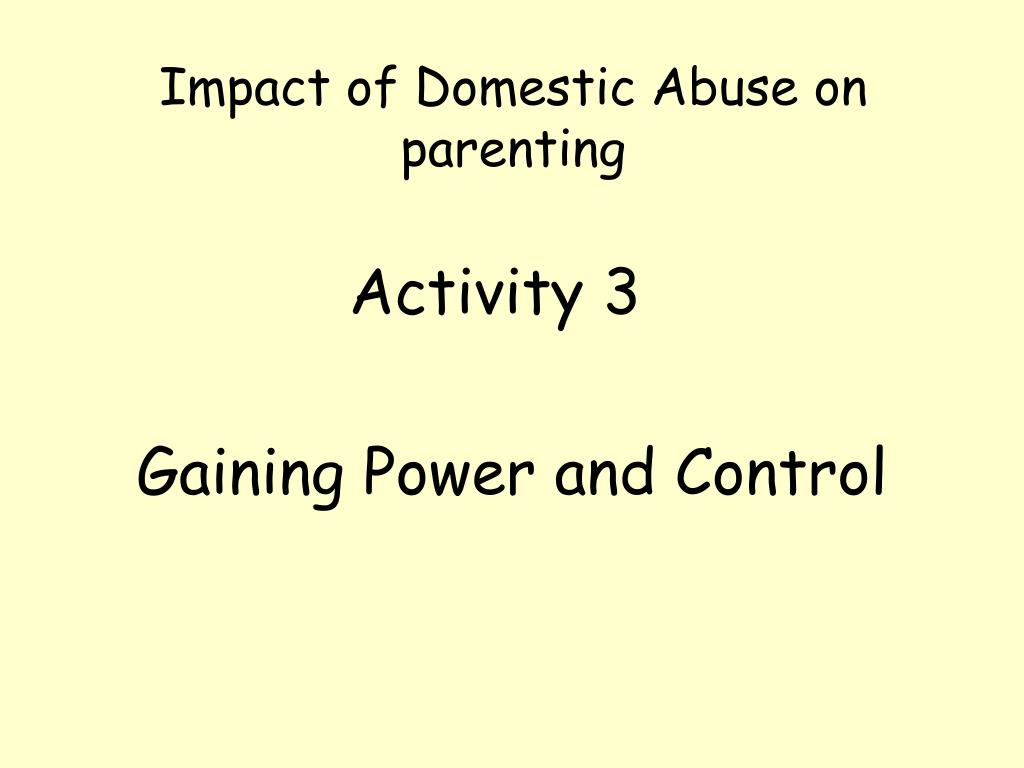 Impact of Domestic Abuse on parenting

Activity 3

Gaining Power and Control